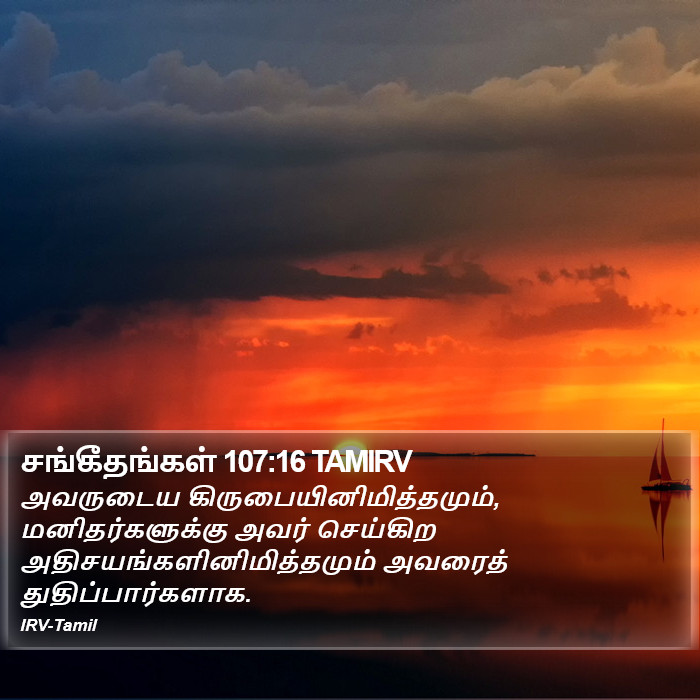 சங்கீதங்கள் 107:16 TAMIRV
அவருடைய கிருபையினிமித்தமும், மனிதர்களுக்கு அவர் செய்கிற அதிசயங்களினிமித்தமும் அவரைத் துதிப்பார்களாக.
IRV-Tamil